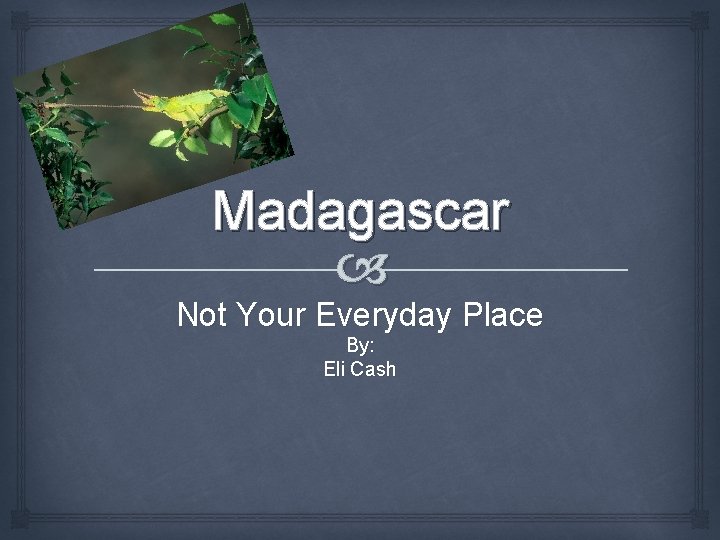 Madagascar

Not Your Everyday Place

By:
Eli Cash